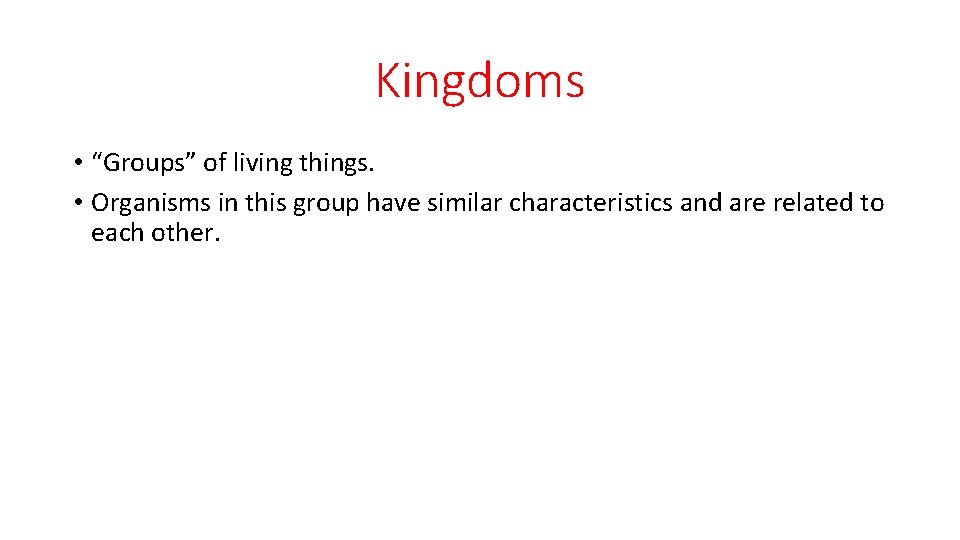 Kingdoms

• “Groups” of living things.
• Organisms in this group have similar characteristics and are related to each other.